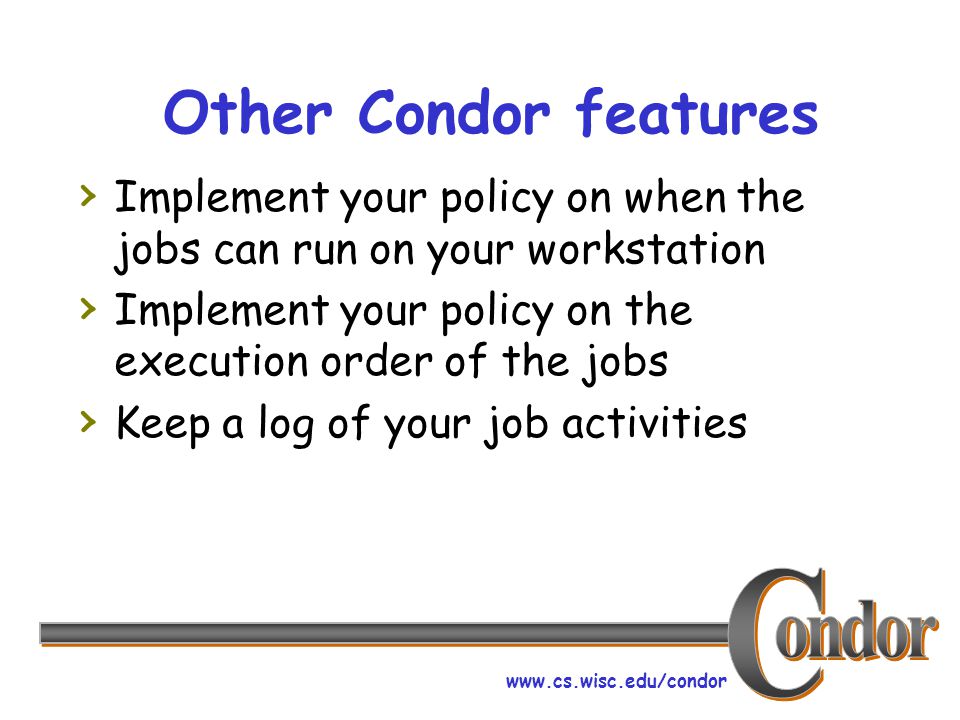 Other Condor features

› Implement your policy on when the jobs can run on your workstation

› Implement your policy on the execution order of the jobs

› Keep a log of your job activities

Condor

www.cs.wisc.edu/condor